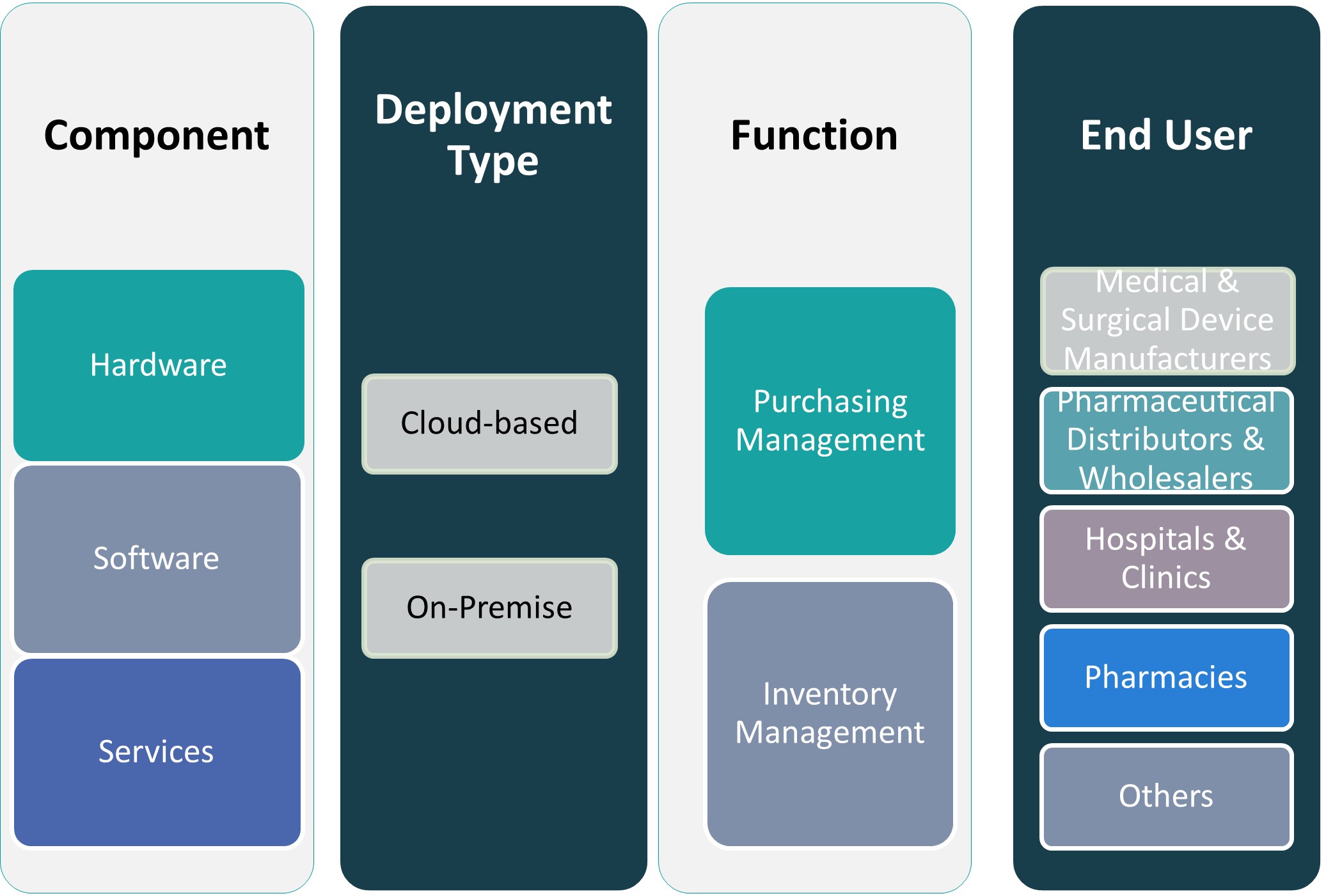 Component

Hardware

Software

Services

Deployment Type

Cloud-based

On-Premise

Function

Purchasing Management

Inventory Management

End User

Medical & Surgical Device Manufacturers

Pharmaceutical Distributors & Wholesalers

Hospitals & Clinics

Pharmacies

Others